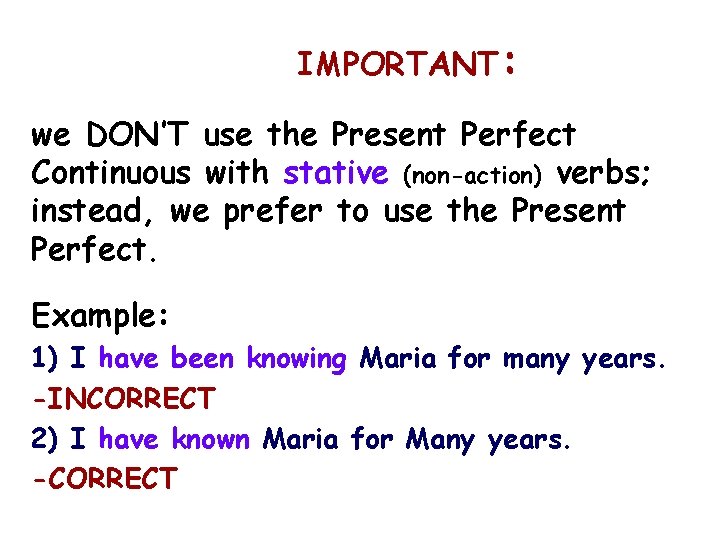 IMPORTANT:

we DON'T use the Present Perfect Continuous with stative (non-action) verbs; instead, we prefer to use the Present Perfect.

Example:
1) I have been knowing Maria for many years.
-INCORRECT
2) I have known Maria for Many years.
-CORRECT